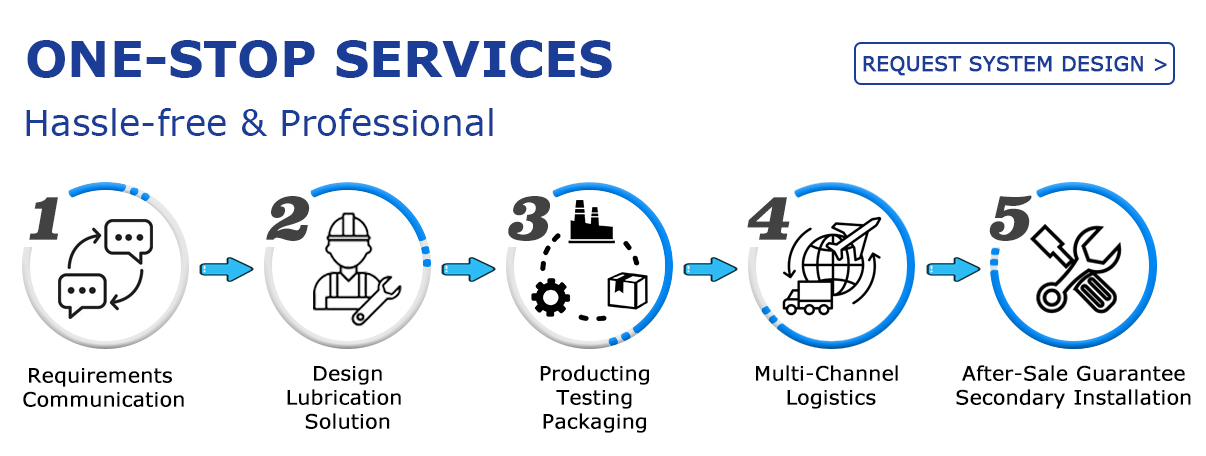 ONE-STOP SERVICES

REQUEST SYSTEM DESIGN >

Hassle-free & Professional

1

Requirements Communication

2

Design Lubrication Solution

3

Producting Testing Packaging

4

Multi-Channel Logistics

5

After-Sale Guarantee Secondary Installation